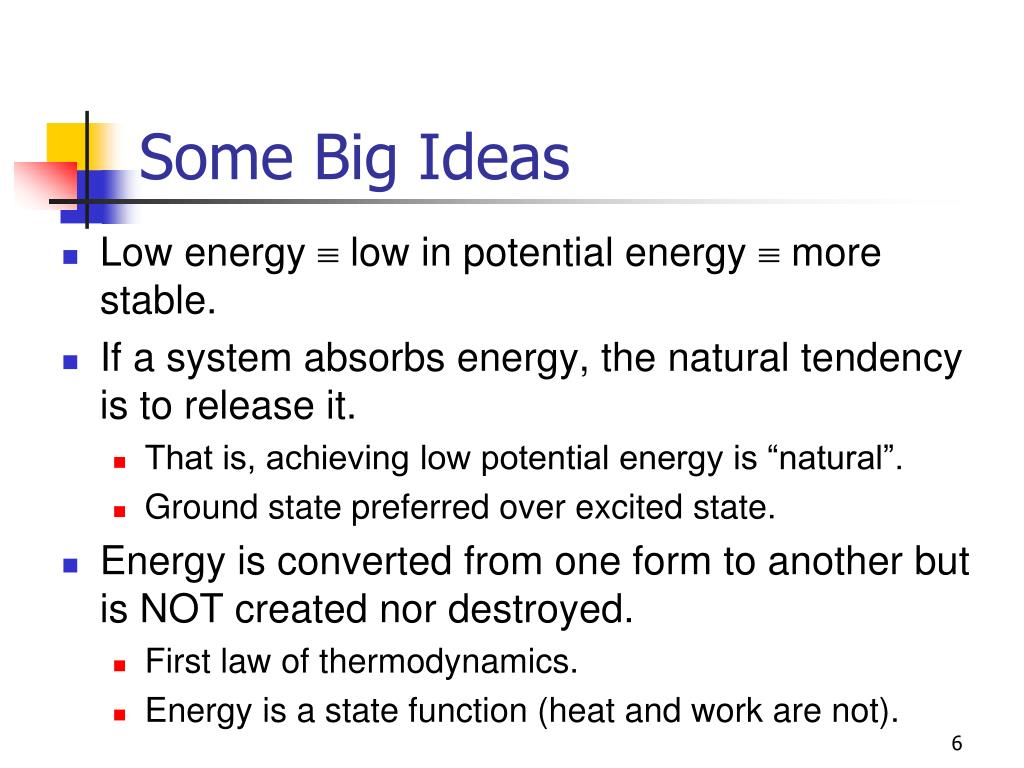 Some Big Ideas

Low energy $\equiv$ low in potential energy $\equiv$ more stable.

If a system absorbs energy, the natural tendency is to release it.

That is, achieving low potential energy is “natural”.

Ground state preferred over excited state.

Energy is converted from one form to another but is NOT created nor destroyed.

First law of thermodynamics.

Energy is a state function (heat and work are not).

6